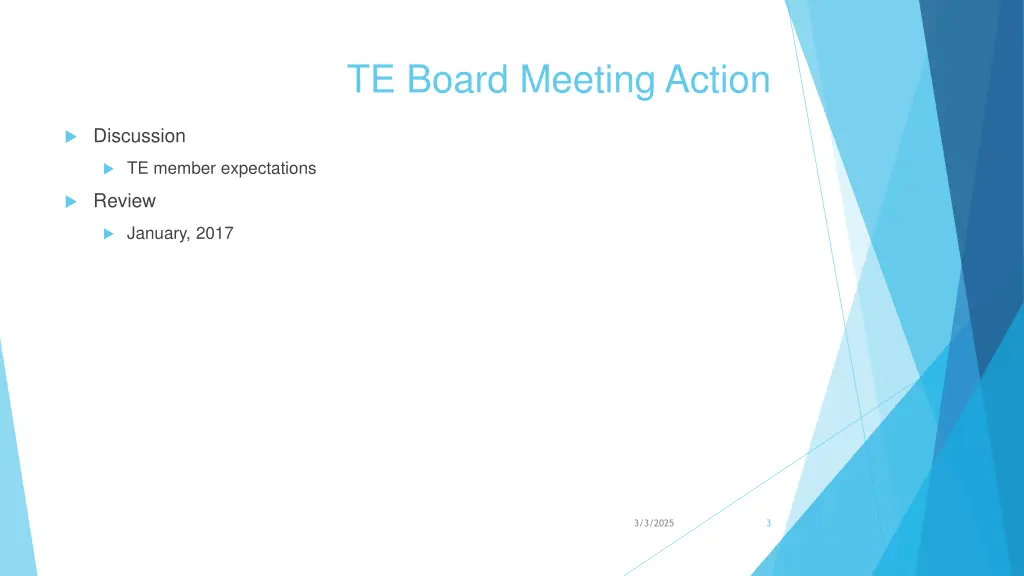 TE Board Meeting Action

Discussion

TE member expectations

Review

January, 2017

3/3/2025

3